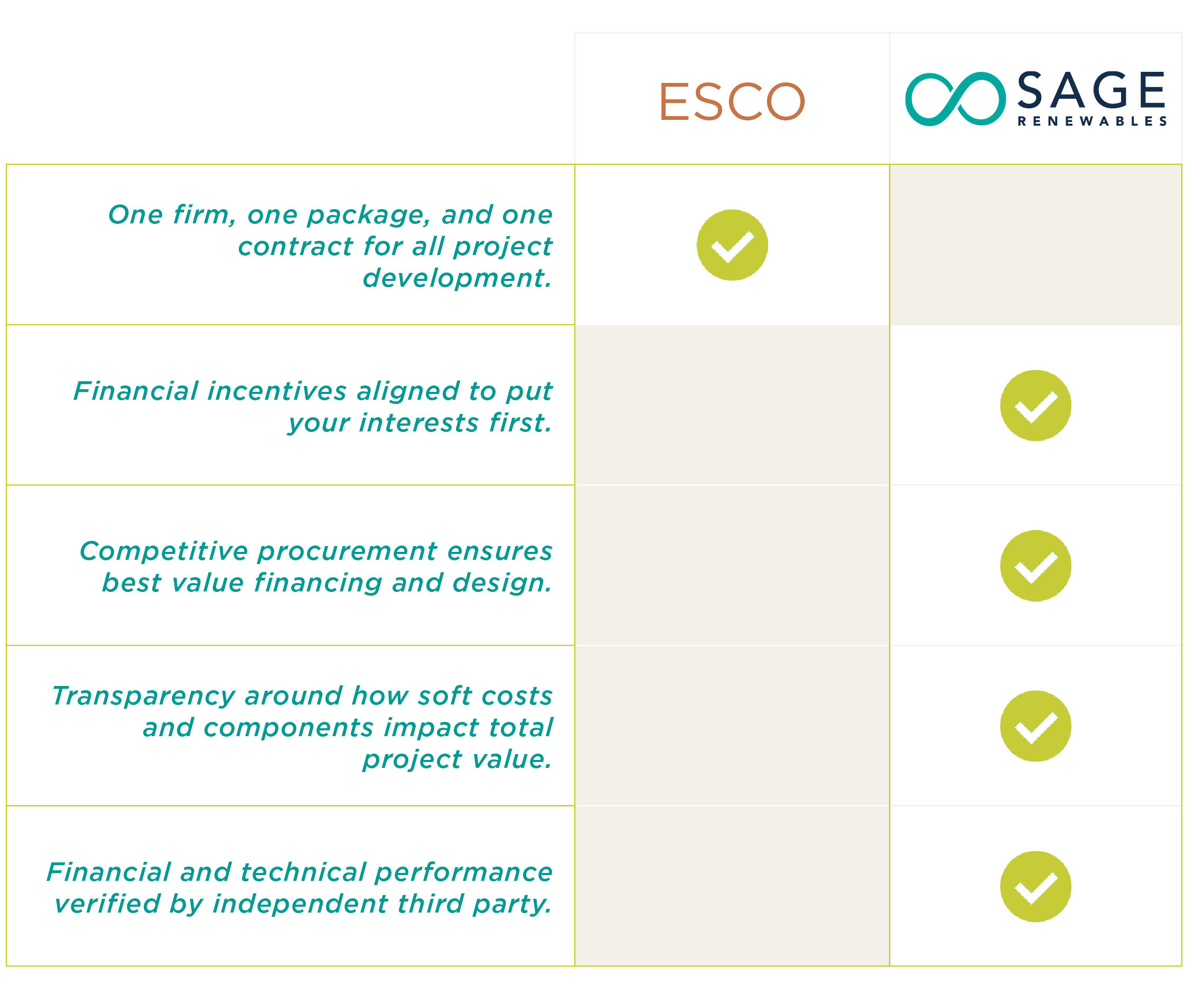 | | ESCO | SAGE RENEWABLES |
|---|---|---|
| One firm, one package, and one contract for all project development. | ✓ | |
| Financial incentives aligned to put your interests first. | | ✓ |
| Competitive procurement ensures best value financing and design. | | ✓ |
| Transparency around how soft costs and components impact total project value. | | ✓ |
| Financial and technical performance verified by independent third party. | | ✓ |